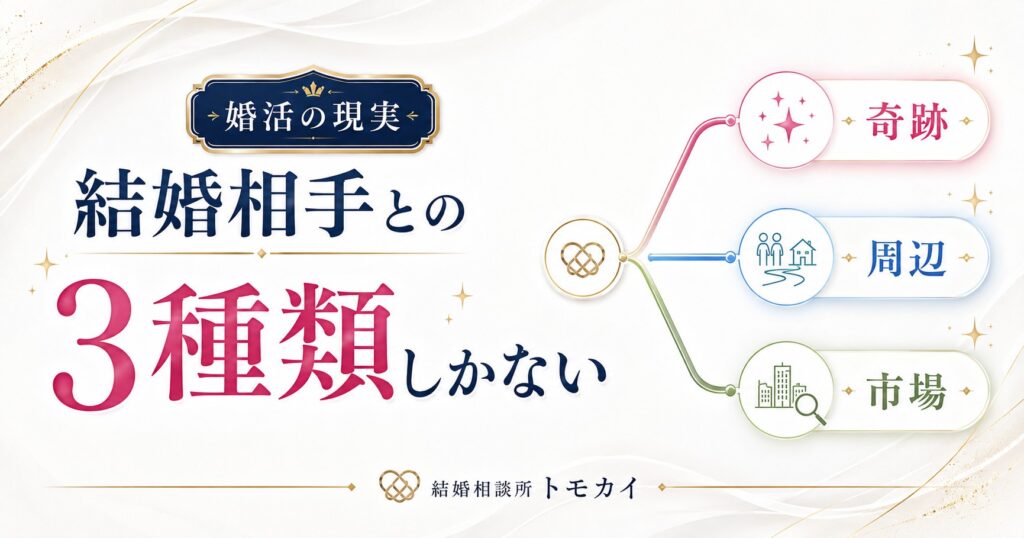 婚活の現実

結婚相手との

3種類しかない

奇跡

周辺

市場

結婚相談所 トモカイ